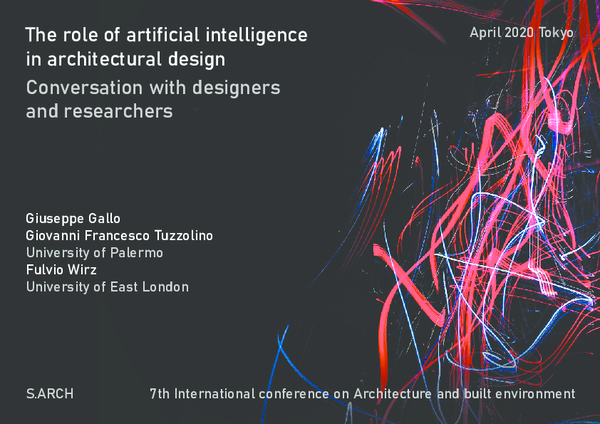 The role of artificial intelligence in architectural design

Conversation with designers and researchers

April 2020 Tokyo

Giuseppe Gallo
Giovanni Francesco Tuzzolino
University of Palermo
Fulvio Wirz
University of East London

S.ARCH

7th International conference on Architecture and built environment